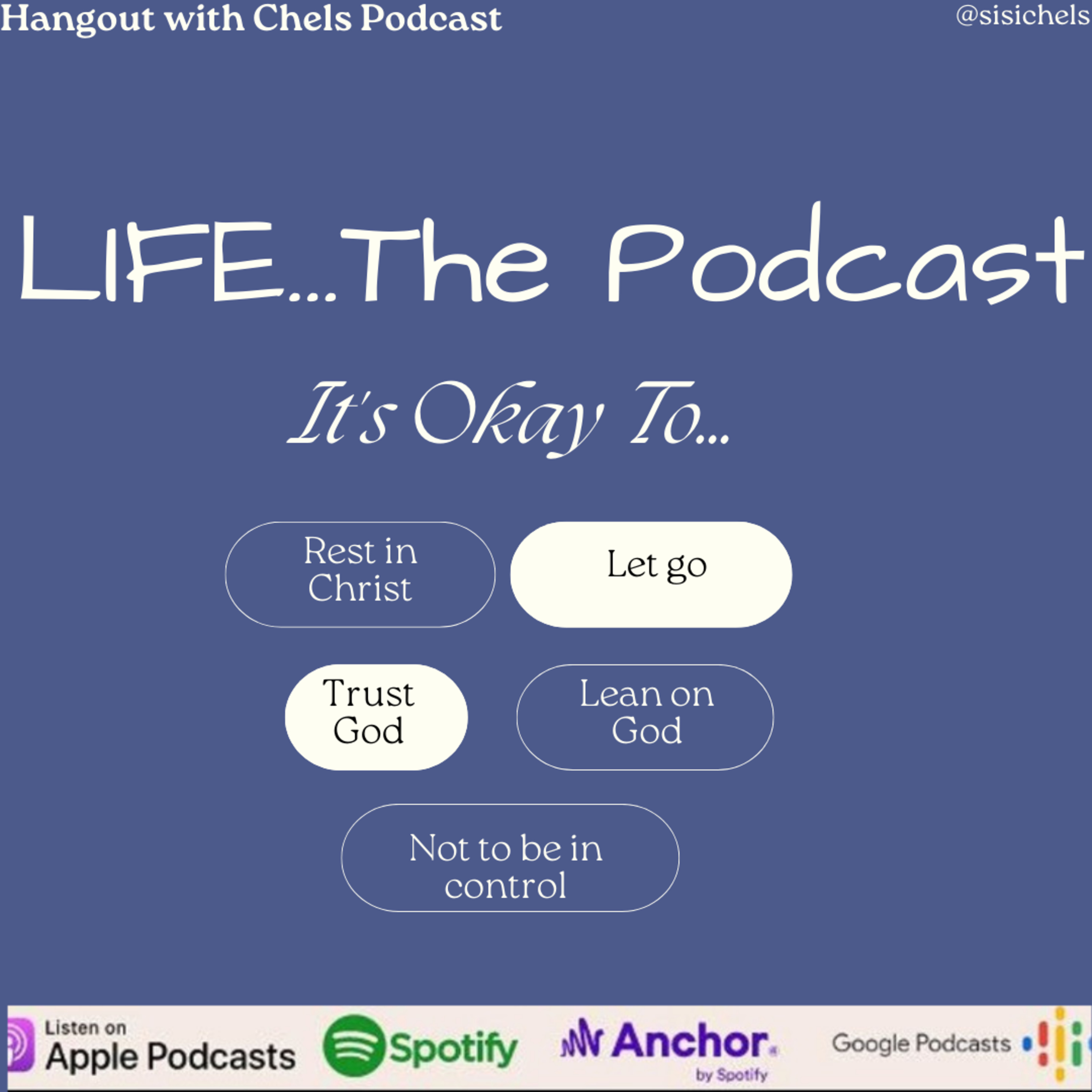 Hangout with Chels Podcast

@sisichels

LIFE...The Podcast

It's Okay To...

Rest in Christ

Let go

Trust God

Lean on God

Not to be in control

Listen on Apple Podcasts

Spotify

Anchor by Spotify

Google Podcasts